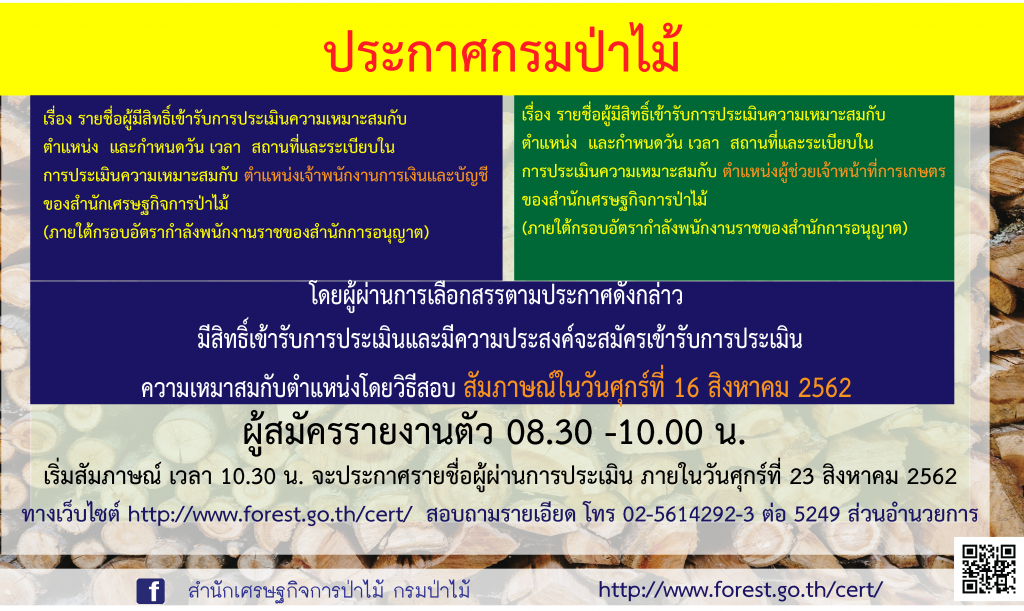 ประกาศกรมป่าไม้

เรื่อง รายชื่อผู้มีสิทธิ์เข้ารับการประเมินความเหมาะสมกับตำแหน่ง และกำหนดวัน เวลา สถานที่และระเบียบในการประเมินความเหมาะสมกับ ตำแหน่งเจ้าพนักงานการเงินและบัญชี ของสำนักเศรษฐกิจการป่าไม้
(ภายใต้กรอบอัตรากำลังพนักงานราชของสำนักการอนุญาต)

เรื่อง รายชื่อผู้มีสิทธิ์เข้ารับการประเมินความเหมาะสมกับตำแหน่ง และกำหนดวัน เวลา สถานที่และระเบียบในการประเมินความเหมาะสมกับ ตำแหน่งผู้ช่วยเจ้าหน้าที่การเกษตร ของสำนักเศรษฐกิจการป่าไม้
(ภายใต้กรอบอัตรากำลังพนักงานราชของสำนักการอนุญาต)

โดยผู้ผ่านการเลือกสรรตามประกาศดังกล่าว
มีสิทธิ์เข้ารับการประเมินและมีความประสงค์จะสมัครเข้ารับการประเมิน
ความเหมาสมกับตำแหน่งโดยวิธีสอบ สัมภาษณ์ในวันศุกร์ที่ 16 สิงหาคม 2562

ผู้สมัครรายงานตัว 08.30 -10.00 น.

เริ่มสัมภาษณ์ เวลา 10.30 น. จะประกาศรายชื่อผู้ผ่านการประเมิน ภายในวันศุกร์ที่ 23 สิงหาคม 2562
ทางเว็บไซต์ http://www.forest.go.th/cert/ สอบถามรายเอียด โทร 02-5614292-3 ต่อ 5249 ส่วนอำนวยการ

f สำนักเศรษฐกิจการป่าไม้ กรมป่าไม้ http://www.forest.go.th/cert/